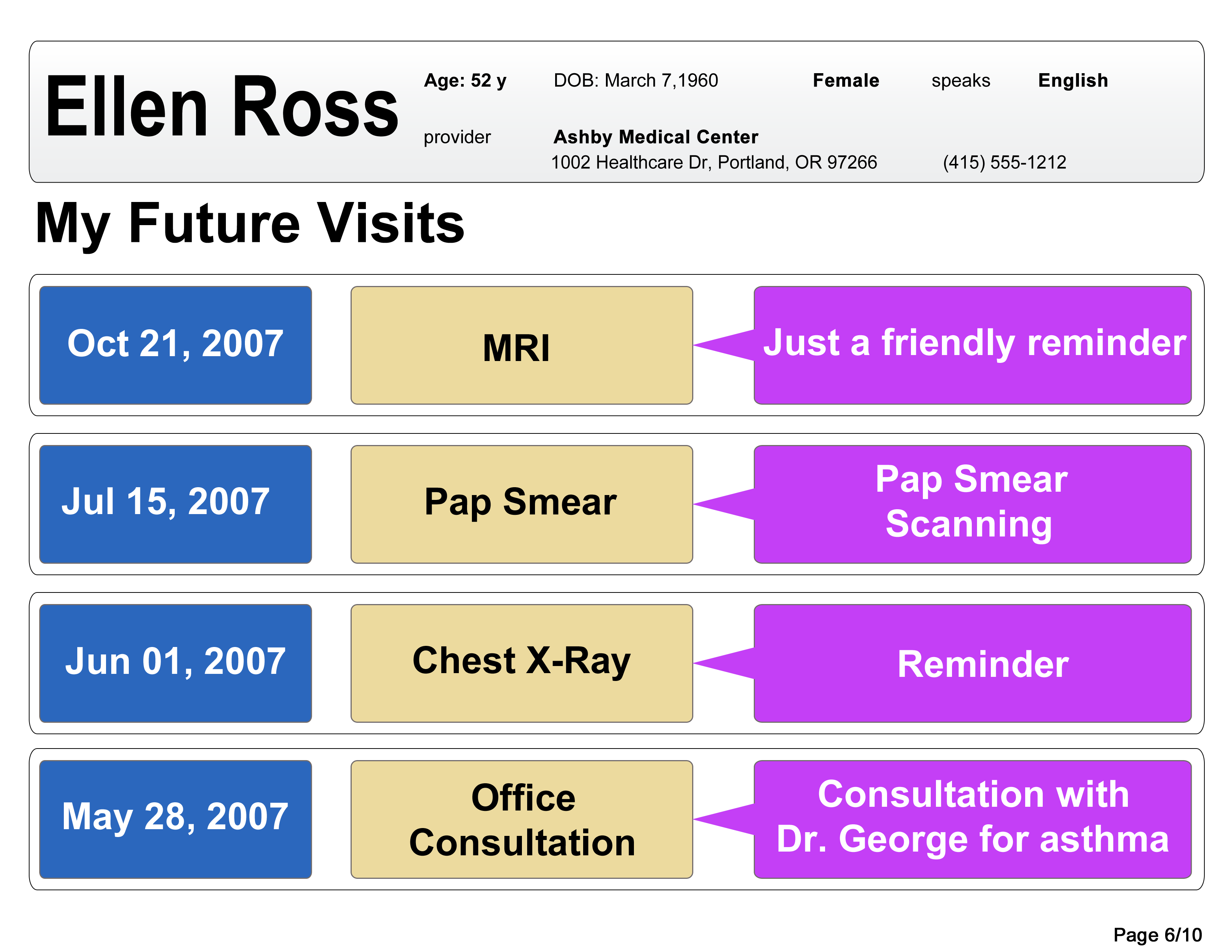 Ellen Ross

Age: 52 y DOB: March 7,1960 Female speaks English

provider Ashby Medical Center
1002 Healthcare Dr, Portland, OR 97266 (415) 555-1212

My Future Visits

Oct 21, 2007

MRI

Just a friendly reminder

Jul 15, 2007

Pap Smear

Pap Smear Scanning

Jun 01, 2007

Chest X-Ray

Reminder

May 28, 2007

Office Consultation

Consultation with Dr. George for asthma

Page 6/10